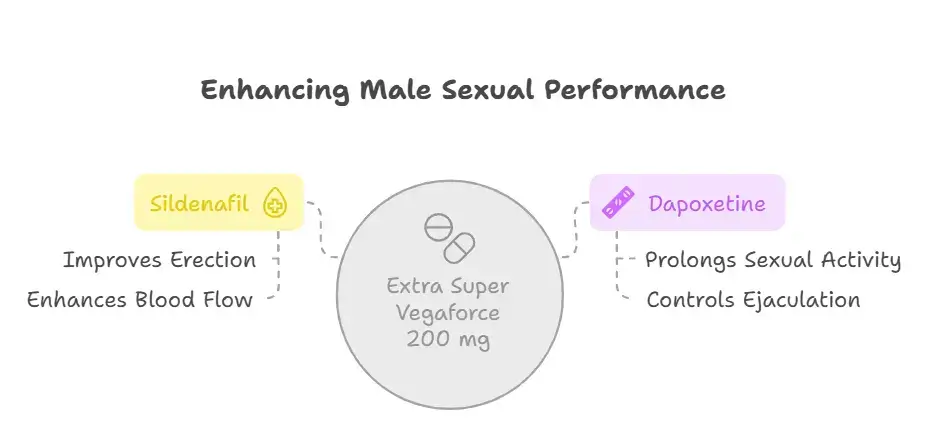 Enhancing Male Sexual Performance

Sildenafil

Improves Erection

Enhances Blood Flow

Extra Super Vegaforce 200 mg

Dapoxetine

Prolongs Sexual Activity

Controls Ejaculation